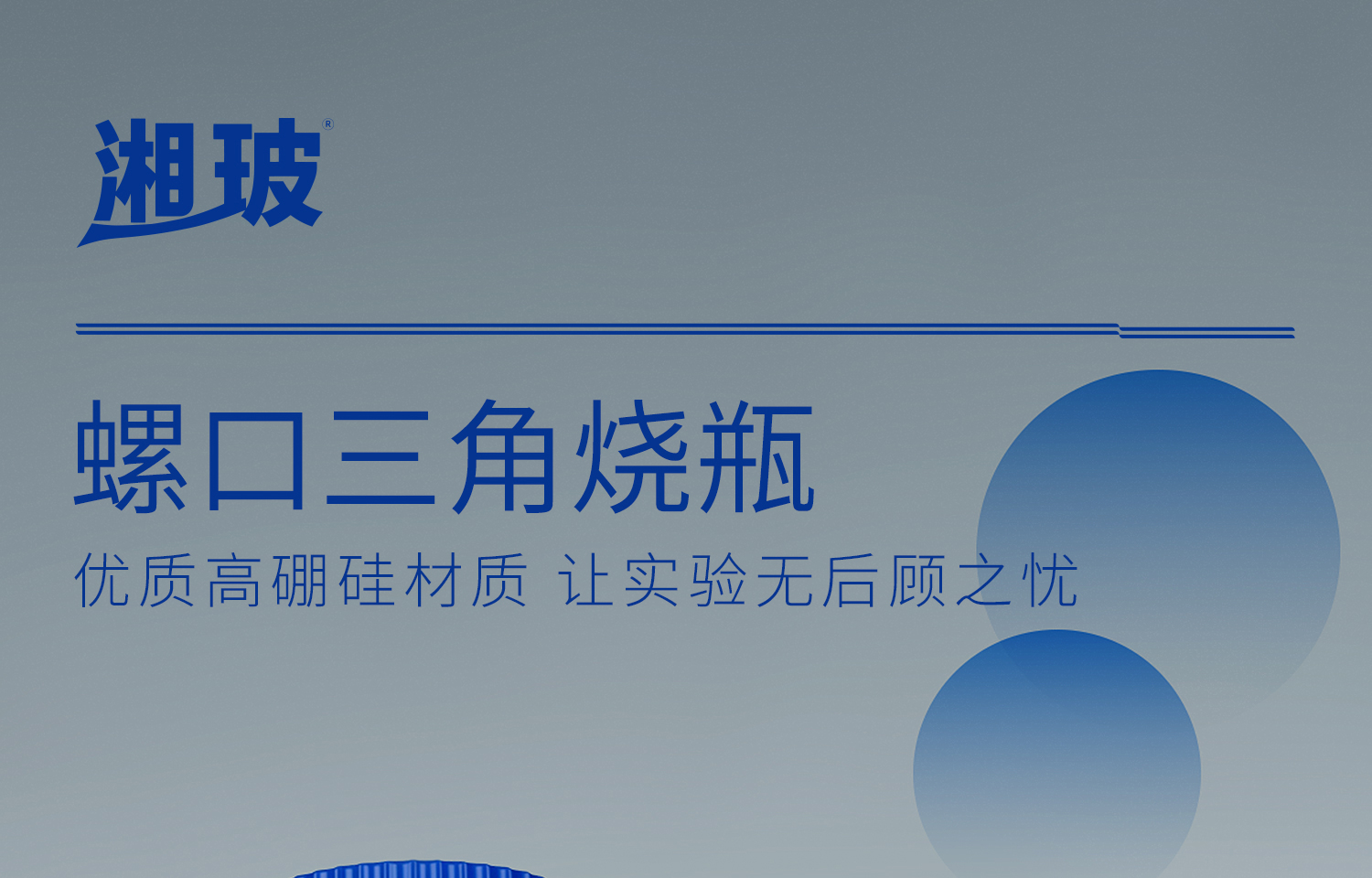 湘玻®

螺口三角烧瓶

优质高硼硅材质 让实验无后顾之忧